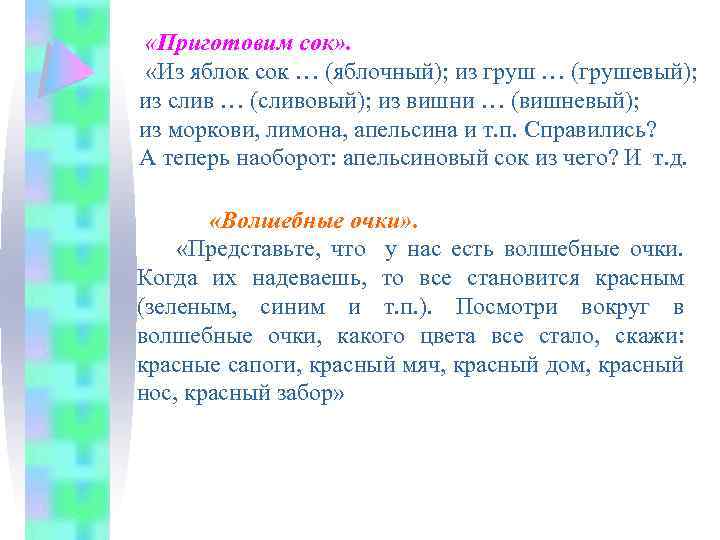 «Приготовим сок».

«Из яблок сок … (яблочный); из груш … (грушевый); из слив … (сливовый); из вишни … (вишневый); из моркови, лимона, апельсина и т.п. Справились? А теперь наоборот: апельсиновый сок из чего? И т.д.

«Волшебные очки».

«Представьте, что у нас есть волшебные очки. Когда их надеваешь, то все становится красным (зеленым, синим и т.п.). Посмотри вокруг в волшебные очки, какого цвета все стало, скажи: красные сапоги, красный мяч, красный дом, красный нос, красный забор»